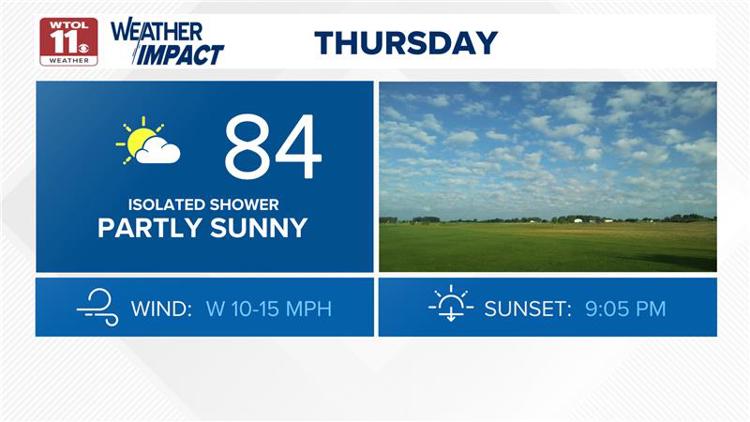 WTOL 11 WEATHER

WEATHER IMPACT

THURSDAY

84

ISOLATED SHOWER
PARTLY SUNNY

WIND: W 10-15 MPH

SUNSET: 9:05 PM